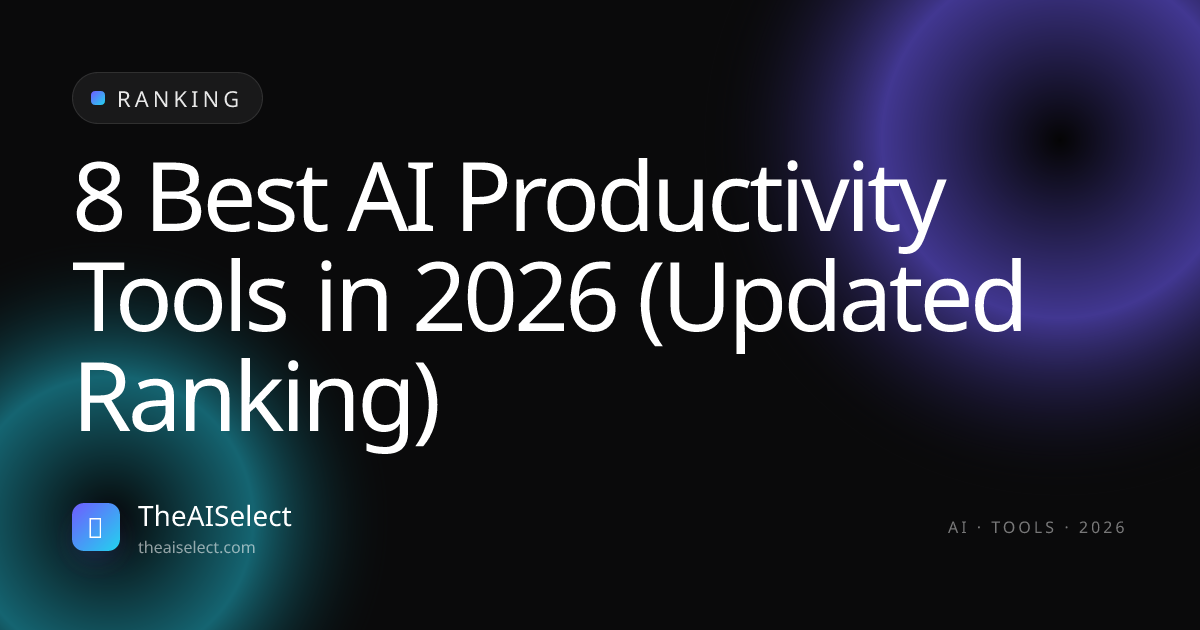 RANKING

8 Best AI Productivity Tools in 2026 (Updated Ranking)

TheAISelect
theaiselect.com

AI · TOOLS · 2026